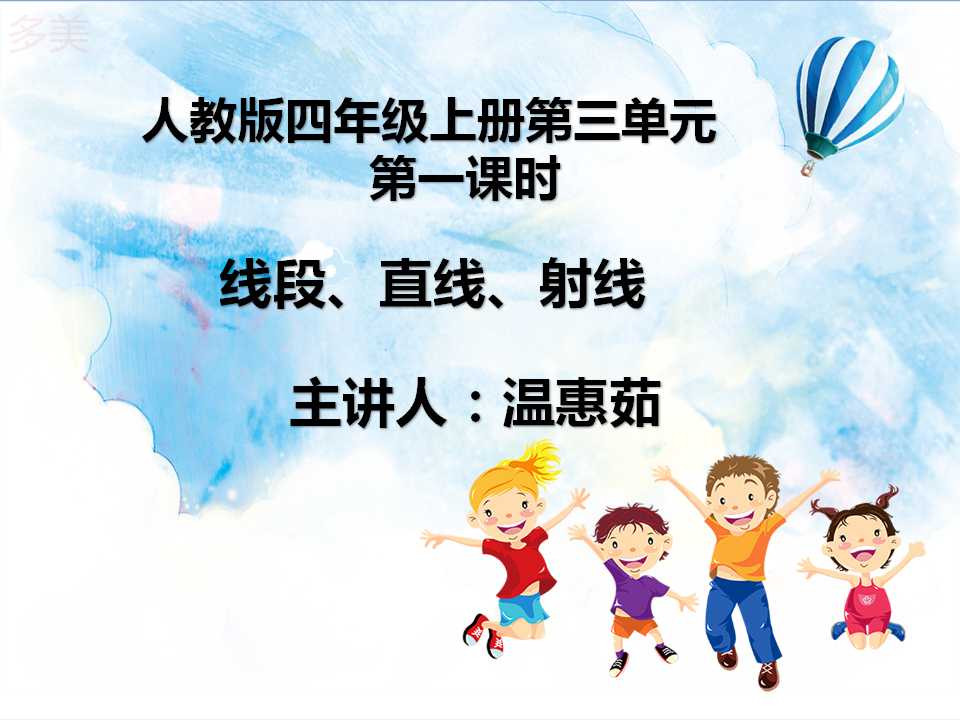 多美

人教版四年级上册第三单元
第一课时

线段、直线、射线

主讲人：温惠茹